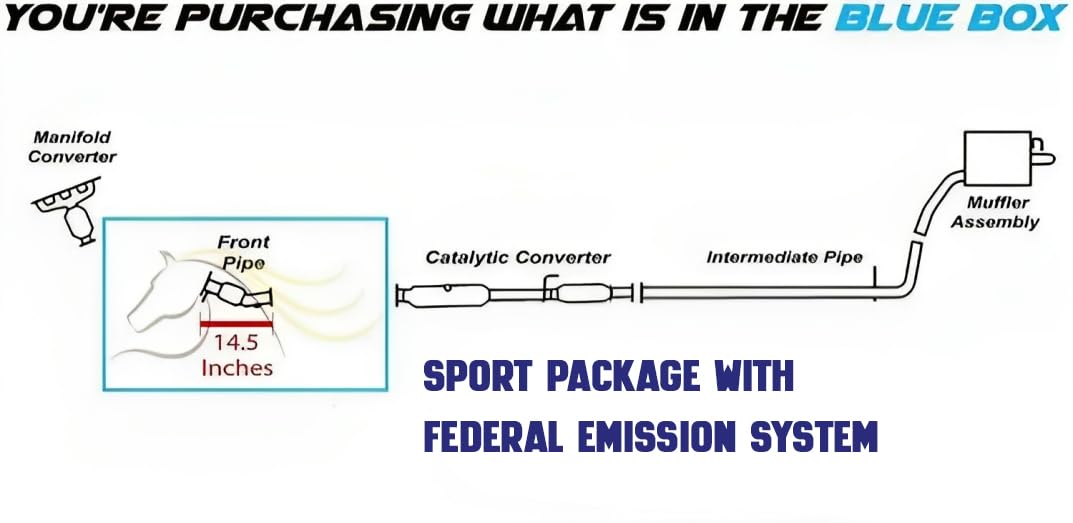 YOU'RE PURCHASING WHAT IS IN THE BLUE BOX

Manifold Converter

Front Pipe

14.5 Inches

Catalytic Converter

Intermediate Pipe

Muffler Assembly

SPORT PACKAGE WITH FEDERAL EMISSION SYSTEM